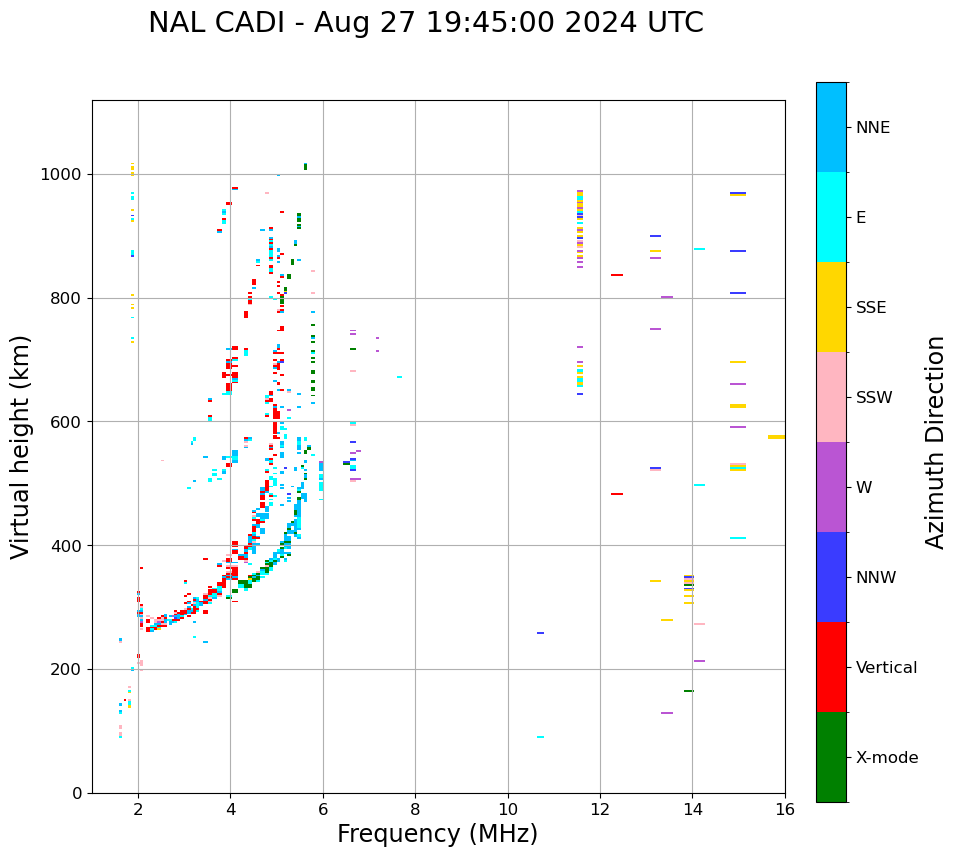 NAL CADI - Aug 27 19:45:00 2024 UTC

Virtual height (km)

1000
800
600
400
200
0

2
4
6
8
10
12
14
16

Frequency (MHz)

NNE
E
SSE
SSW
W
NNW
Vertical
X-mode

Azimuth Direction